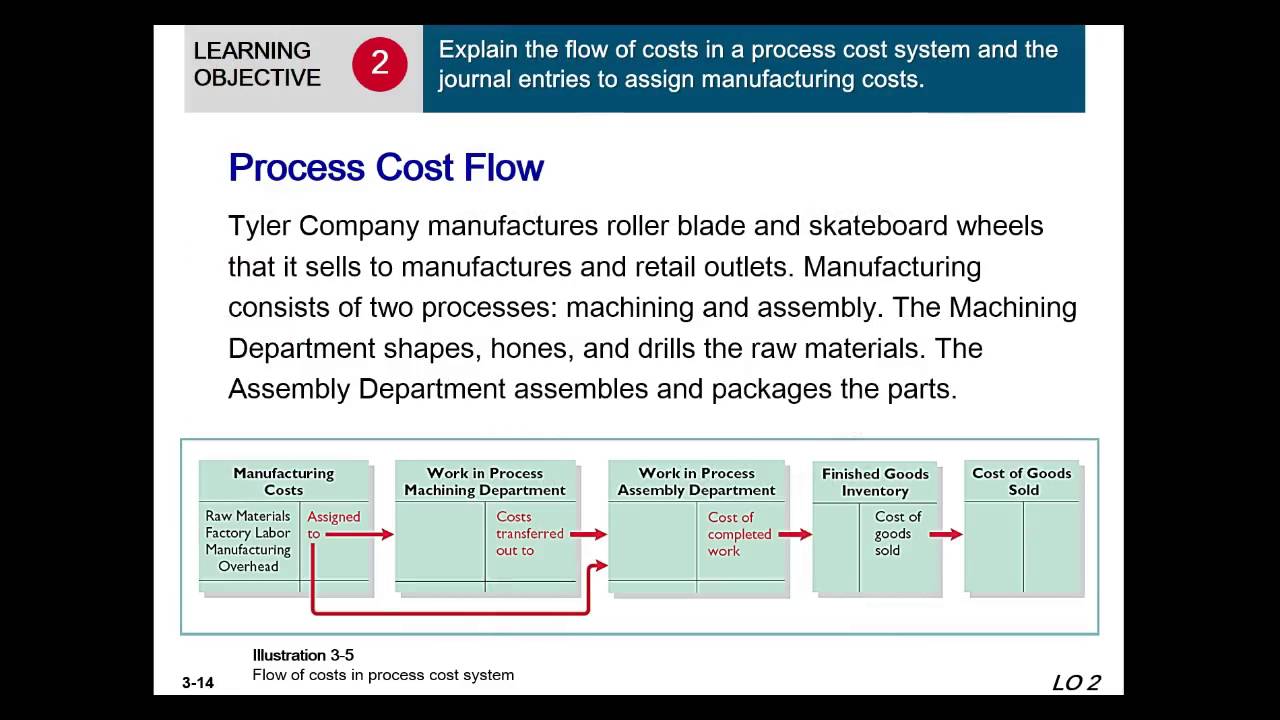 LEARNING OBJECTIVE

2

Explain the flow of costs in a process cost system and the journal entries to assign manufacturing costs.

Process Cost Flow

Tyler Company manufactures roller blade and skateboard wheels that it sells to manufactures and retail outlets. Manufacturing consists of two processes: machining and assembly. The Machining Department shapes, hones, and drills the raw materials. The Assembly Department assembles and packages the parts.

Manufacturing Costs

Raw Materials
Factory Labor
Manufacturing Overhead

Assigned to

Work in Process Machining Department

Costs transferred out to

Work in Process Assembly Department

Cost of completed work

Finished Goods Inventory

Cost of goods sold

Cost of Goods Sold

Illustration 3-5
Flow of costs in process cost system

3-14

LO 2